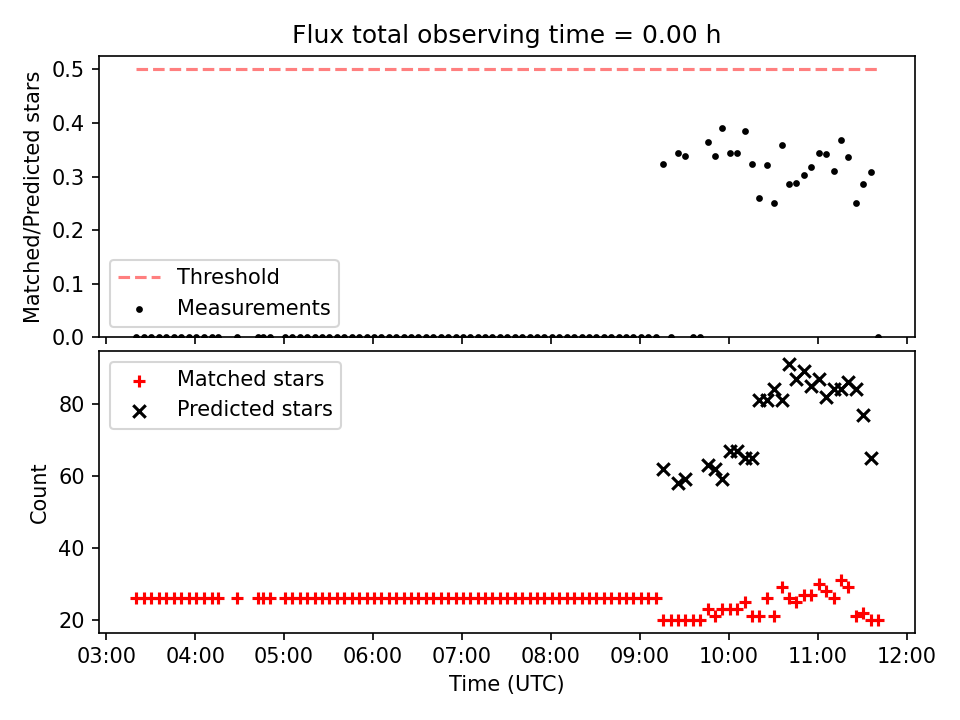 Flux total observing time = 0.00 h

Matched/Predicted stars

0.5
0.4
0.3
0.2
0.1
0.0

Threshold
Measurements

Matched stars
Predicted stars

Count

80
60
40
20

03:00 04:00 05:00 06:00 07:00 08:00 09:00 10:00 11:00 12:00

Time (UTC)